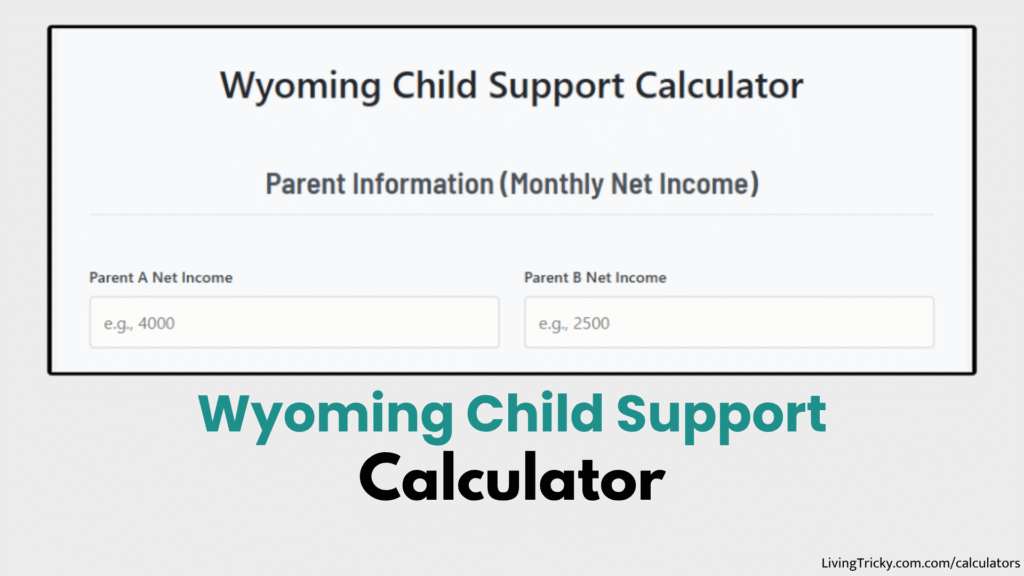 Wyoming Child Support Calculator

Parent Information (Monthly Net Income)

Parent A Net Income

e.g., 4000

Parent B Net Income

e.g., 2500

Wyoming Child Support Calculator

LivingTricky.com.com/calculators